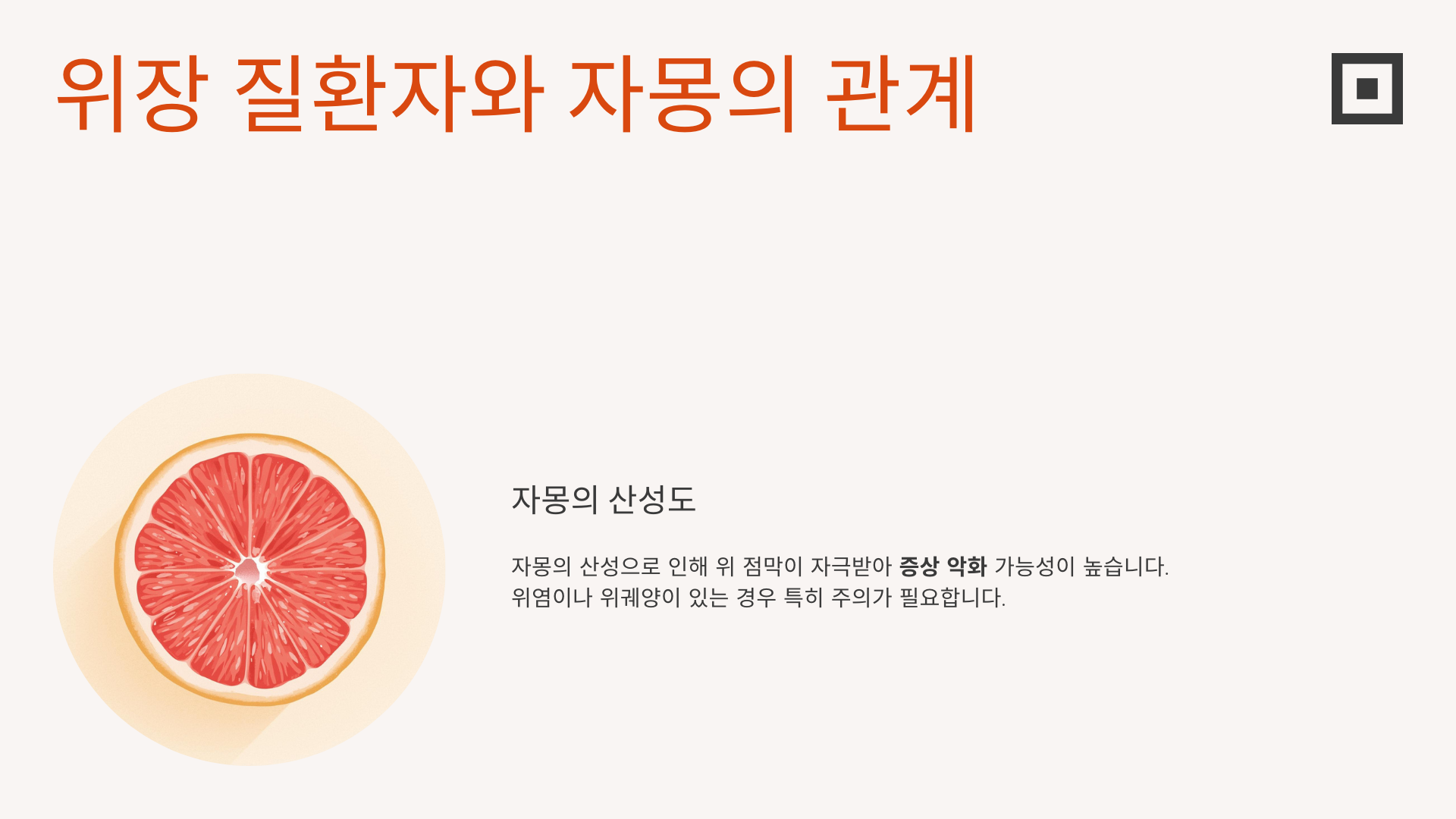 위장 질환자와 자몽의 관계

자몽의 산성도

자몽의 산성으로 인해 위 점막이 자극받아 증상 악화 가능성이 높습니다. 위염이나 위궤양이 있는 경우 특히 주의가 필요합니다.